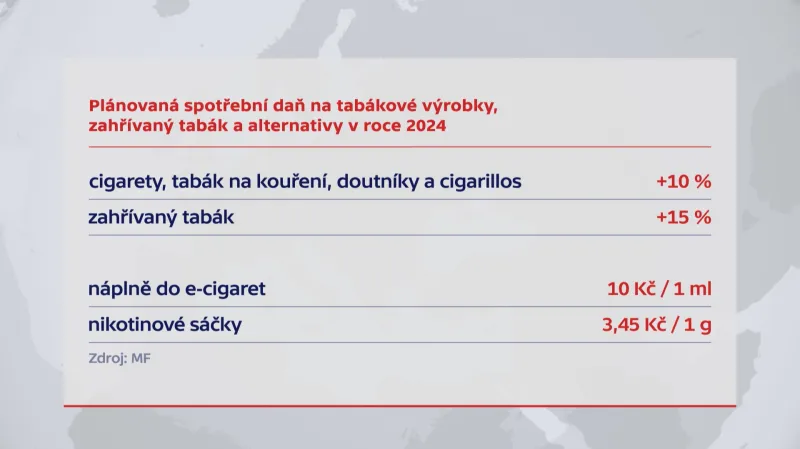 Plánovaná spotřební daň na tabákové výrobky, zahřívaný tabák a alternativy v roce 2024

| | |
|---|---|
| cigarety, tabák na kouření, doutníky a cigarillos | +10 % |
| zahřívaný tabák | +15 % |
| náplně do e-cigaret | 10 Kč / 1 ml |
| nikotinové sáčky | 3,45 Kč / 1 g |

Zdroj: MF